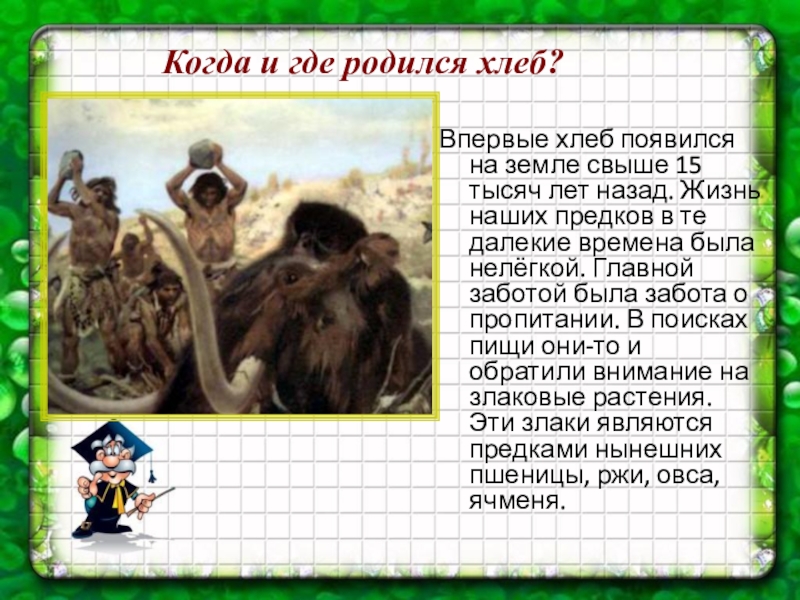 Когда и где родился хлеб?

Впервые хлеб появился на земле свыше 15 тысяч лет назад. Жизнь наших предков в те далекие времена была нелёгкой. Главной заботой была забота о пропитании. В поисках пищи они-то и обратили внимание на злаковые растения. Эти злаки являются предками нынешних пшеницы, ржи, овса, ячменя.